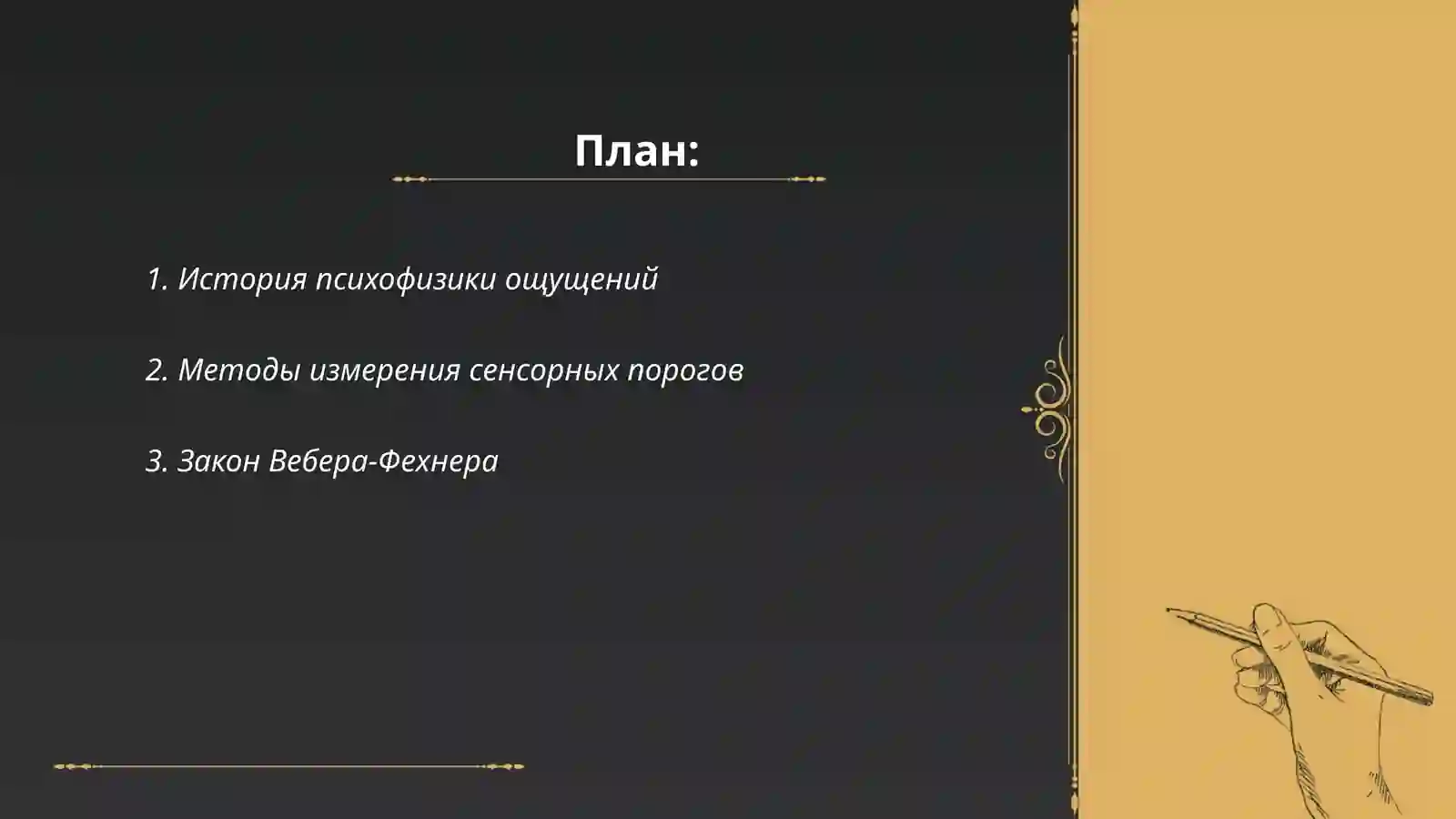 План:

1. История психофизики ощущений

2. Методы измерения сенсорных порогов

3. Закон Вебера-Фехнера